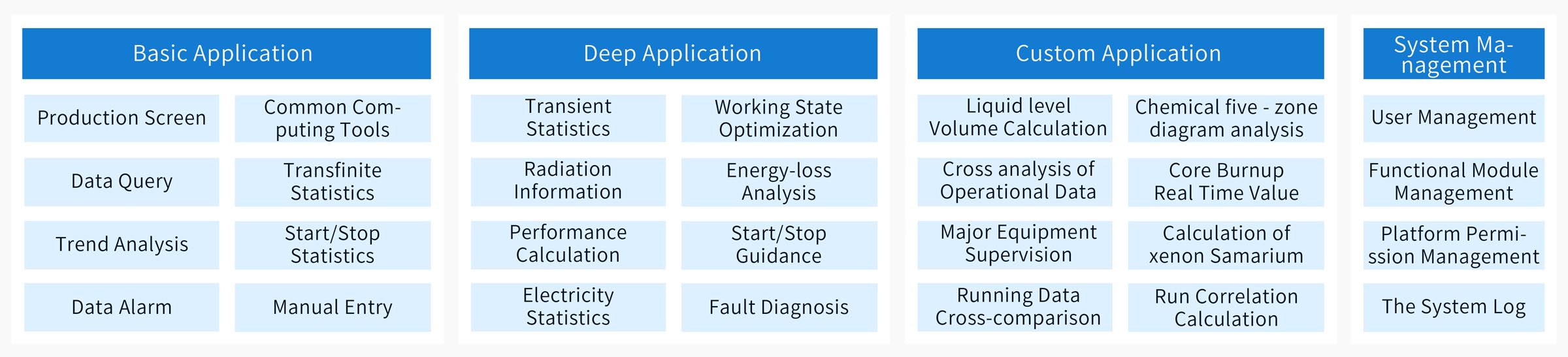 Basic Application

Production Screen

Common Computing Tools

Data Query

Transfinite Statistics

Trend Analysis

Start/Stop Statistics

Data Alarm

Manual Entry

Deep Application

Transient Statistics

Working State Optimization

Radiation Information

Energy-loss Analysis

Performance Calculation

Start/Stop Guidance

Electricity Statistics

Fault Diagnosis

Custom Application

Liquid level Volume Calculation

Chemical five - zone diagram analysis

Cross analysis of Operational Data

Core Burnup Real Time Value

Major Equipment Supervision

Calculation of xenon Samarium

Running Data Cross-comparison

Run Correlation Calculation

System Management

User Management

Functional Module Management

Platform Permission Management

The System Log